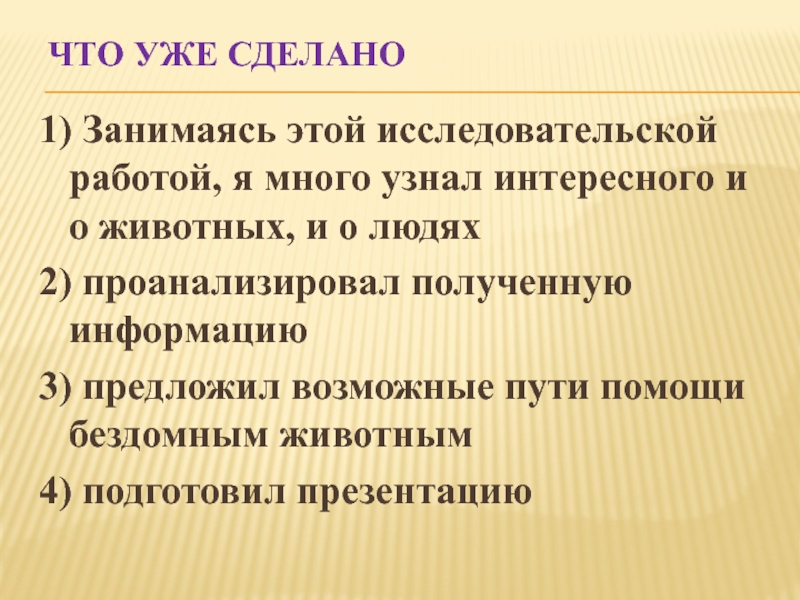 ЧТО УЖЕ СДЕЛАНО

1) Занимаясь этой исследовательской работой, я много узнал интересного и о животных, и о людях

2) проанализировал полученную информацию

3) предложил возможные пути помощи бездомным животным

4) подготовил презентацию